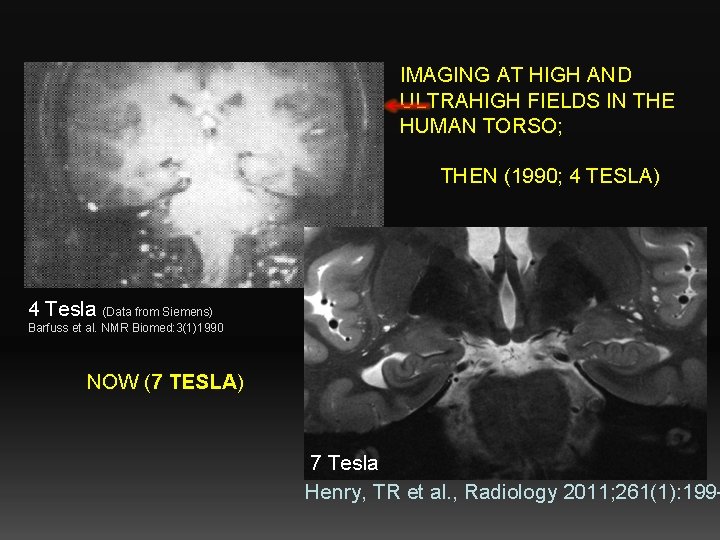 IMAGING AT HIGH AND ULTRAHIGH FIELDS IN THE HUMAN TORSO;

THEN (1990; 4 TESLA)

4 Tesla (Data from Siemens)
Barfuss et al. NMR Biomed:3(1)1990

NOW (7 TESLA)

7 Tesla

Henry, TR et al., Radiology 2011;261(1):199-